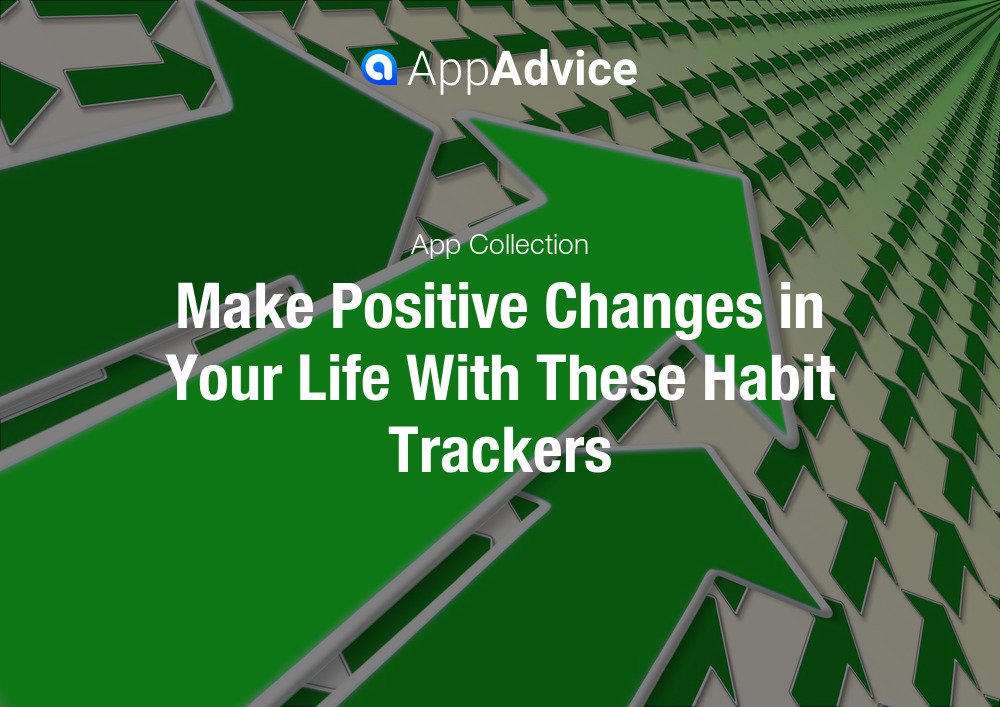 AppAdvice

App Collection

Make Positive Changes in Your Life With These Habit Trackers